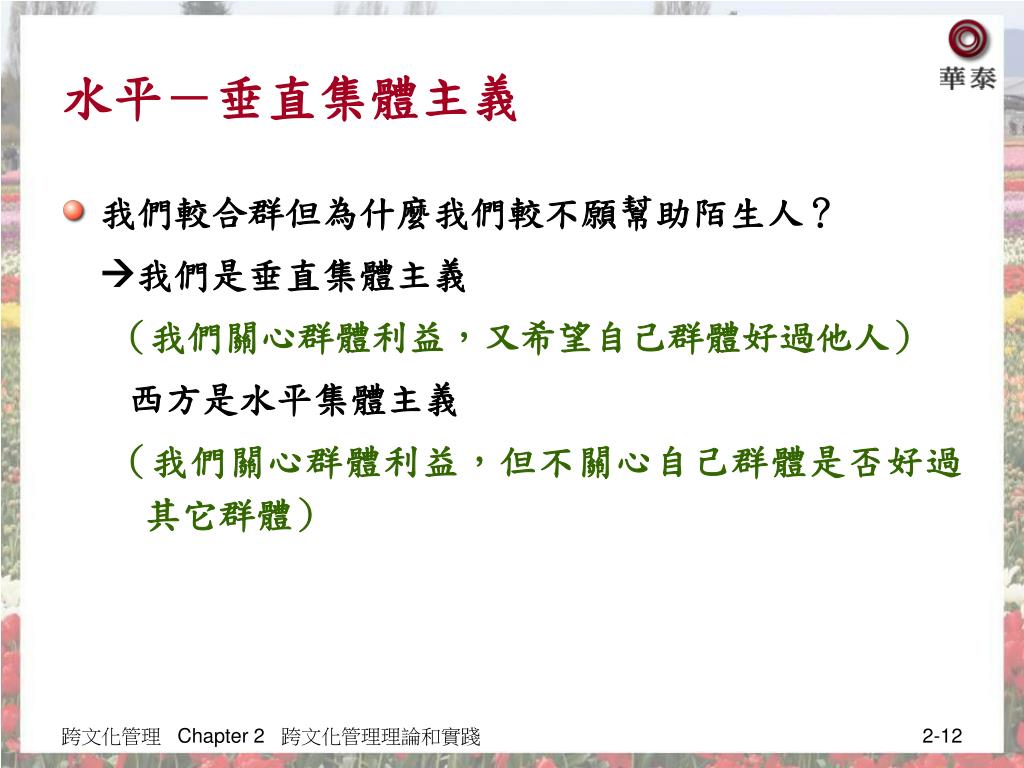 華泰

水平－垂直集體主義

我們較合群但為什麼我們較不願幫助陌生人？

→我們是垂直集體主義

（我們關心群體利益，又希望自己群體好過他人）

西方是水平集體主義

（我們關心群體利益，但不關心自己群體是否好過其它群體）

跨文化管理 Chapter 2 跨文化管理理論和實踐

2-12